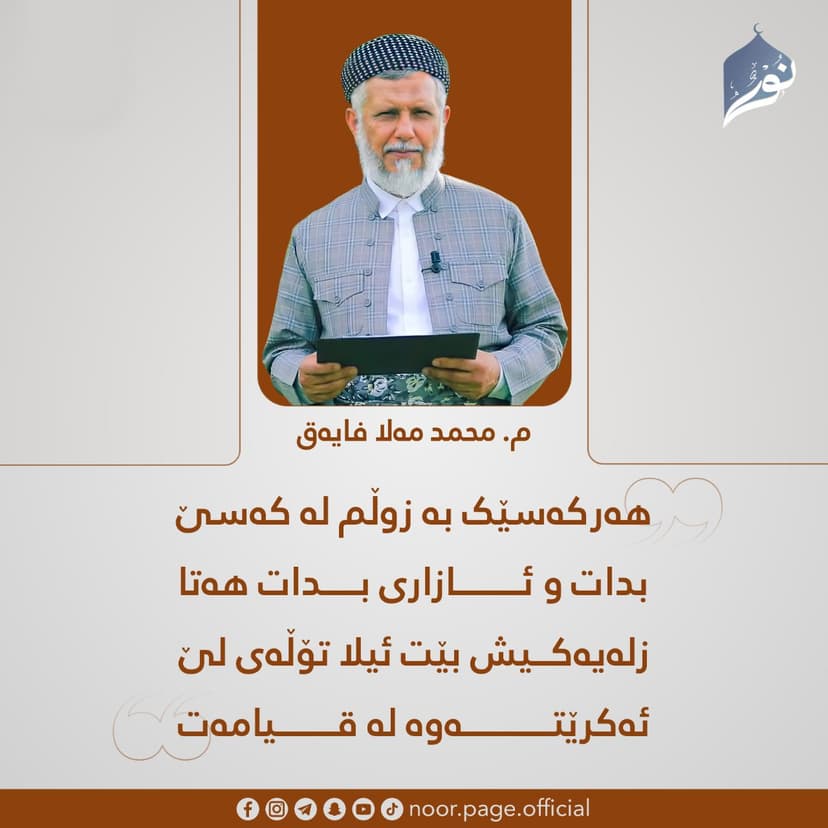 نور

م. محمد مەلا فایەق

هەرکەسێک بە زوڵم لە کەسێ بدات و ئازاری بدات هەتا زلەیەکیش بێت ئیلا تۆڵەی لێ ئەکرێتەوە لە قیامەت

noor.page.official